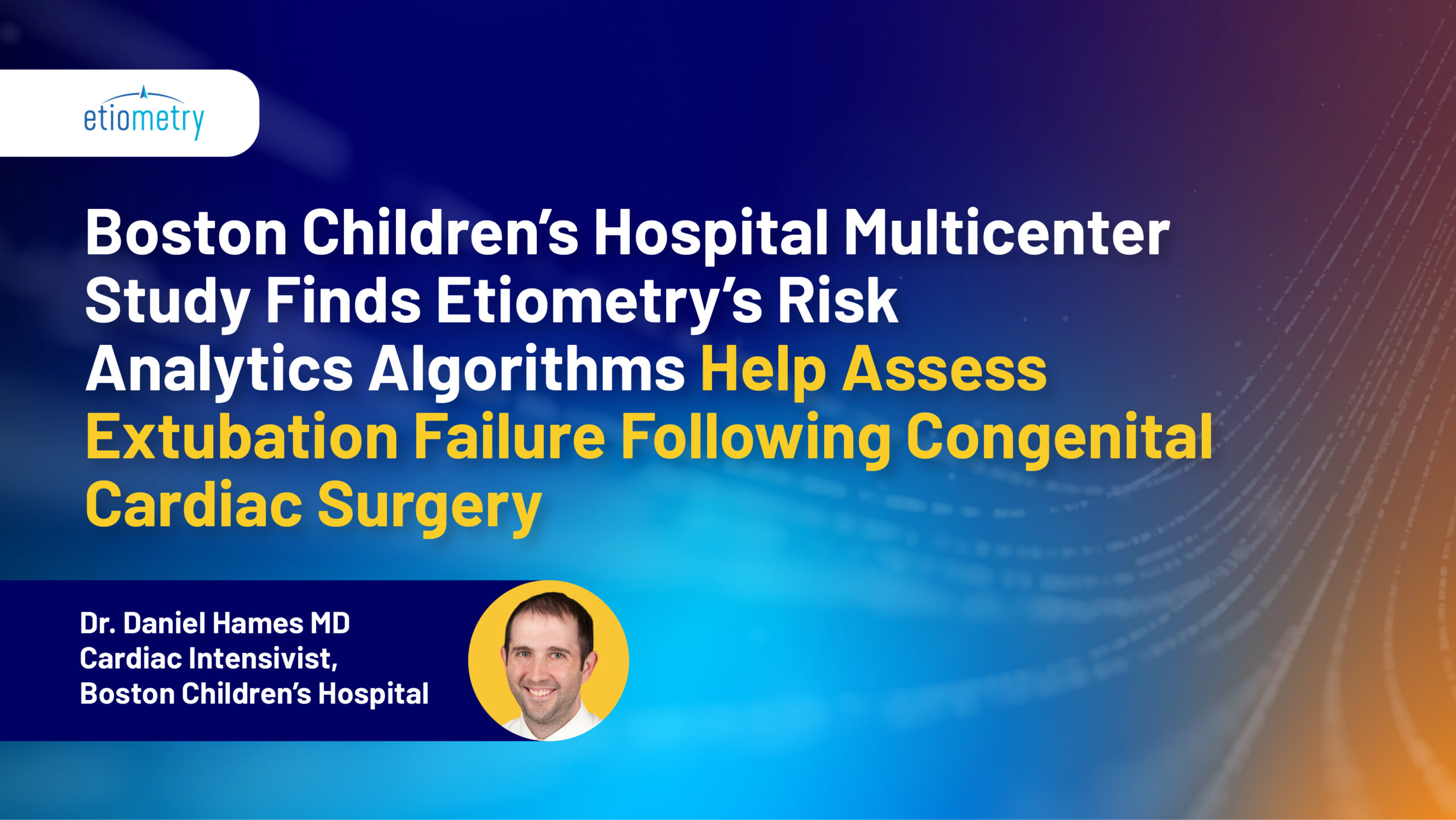 etiometry

Boston Children's Hospital Multicenter Study Finds Etiometry's Risk Analytics Algorithms Help Assess Extubation Failure Following Congenital Cardiac Surgery

Dr. Daniel Hames MD
Cardiac Intensivist,
Boston Children's Hospital